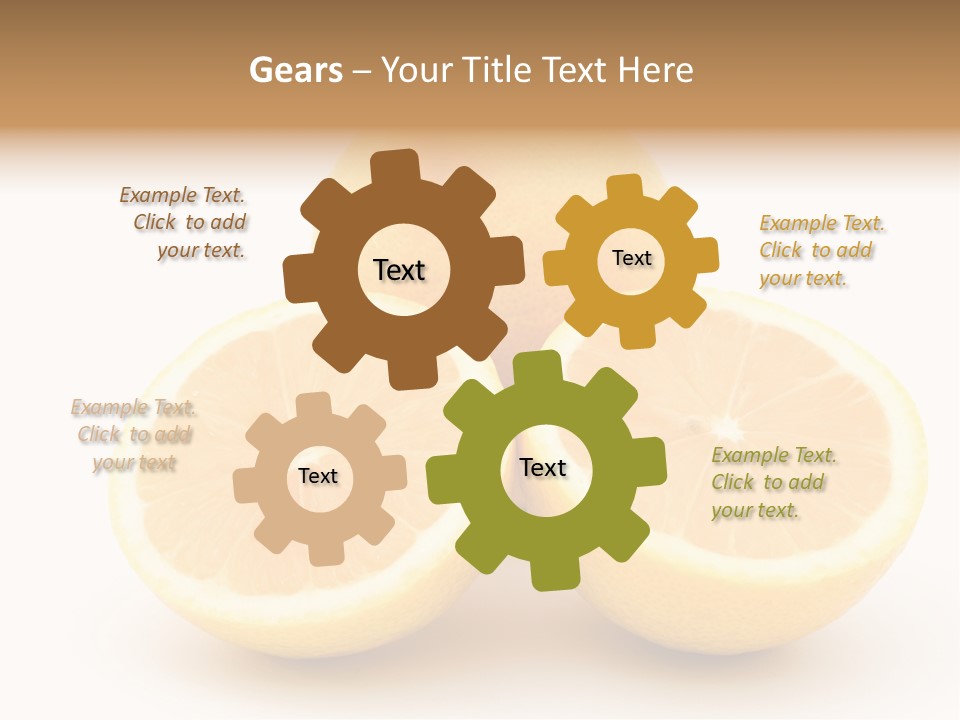 Gears – Your Title Text Here

Example Text. Click to add your text.

Text

Text

Example Text. Click to add your text.

Example Text. Click to add your text

Text

Text

Example Text. Click to add your text.